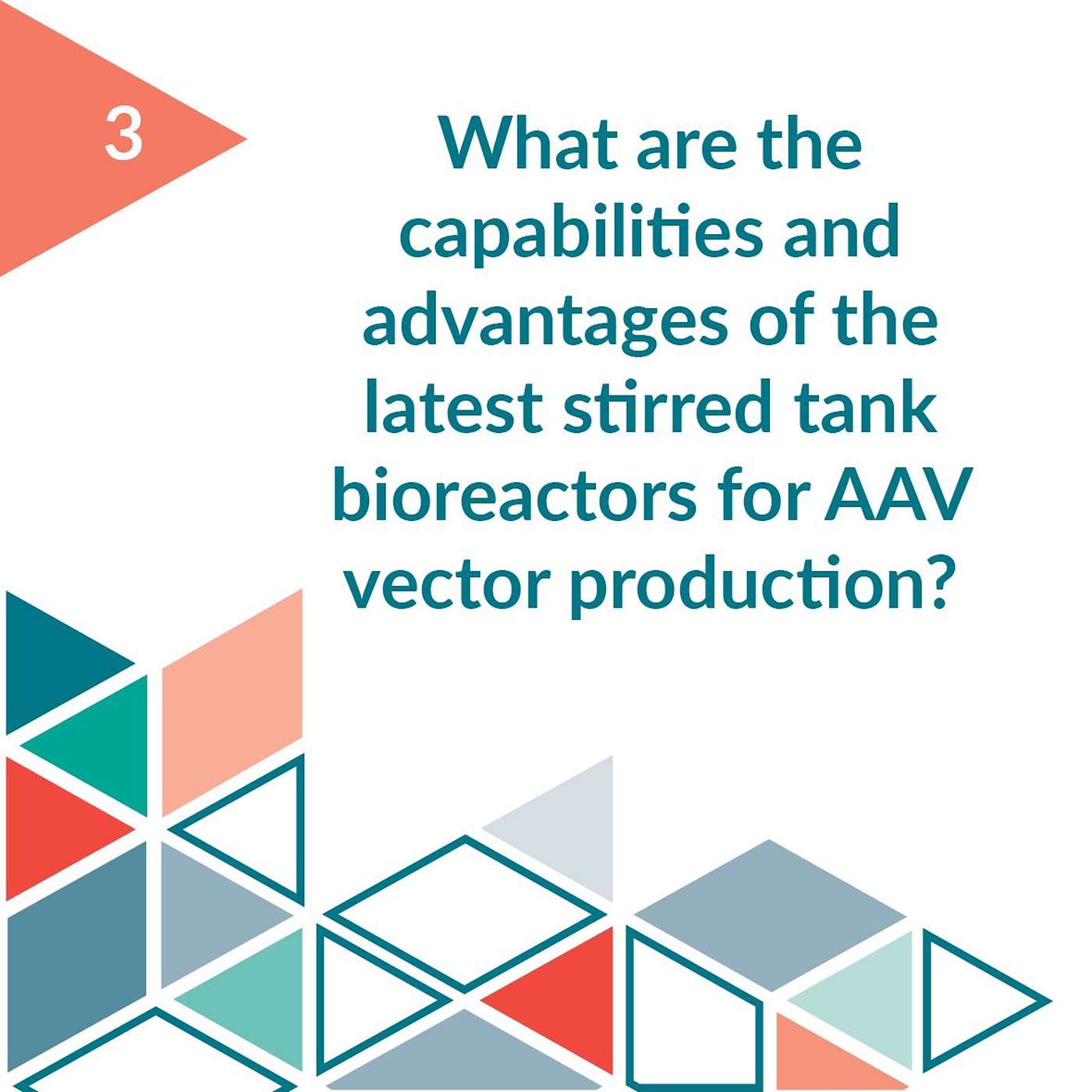 3

What are the capabilities and advantages of the latest stirred tank bioreactors for AAV vector production?